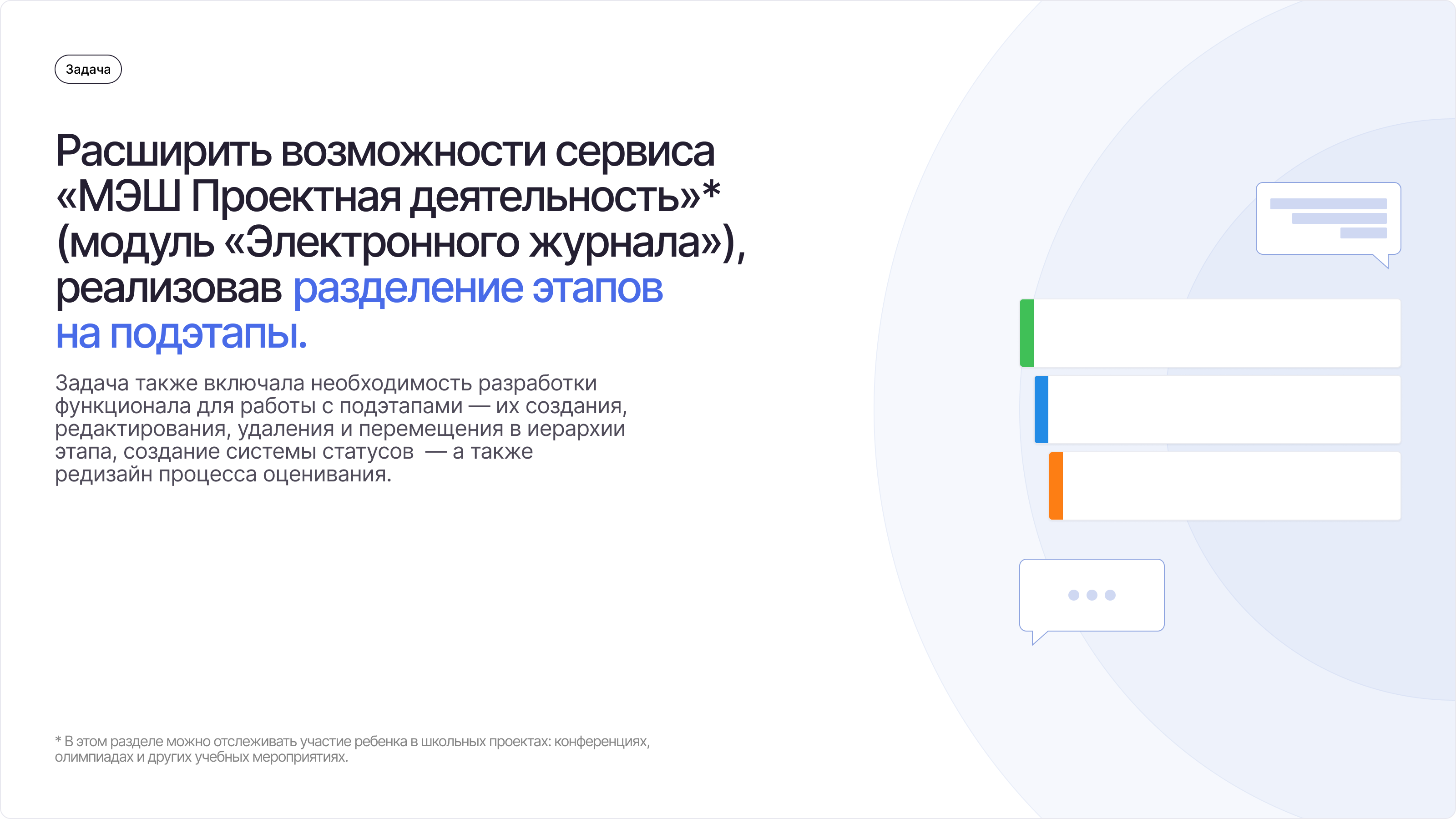 Задача

Расширить возможности сервиса «МЭШ Проектная деятельность»* (модуль «Электронного журнала»), реализовав разделение этапов на подэтапы.

Задача также включала необходимость разработки функционала для работы с подэтапами — их создания, редактирования, удаления и перемещения в иерархии этапа, создание системы статусов — а также редизайн процесса оценивания.

* В этом разделе можно отслеживать участие ребенка в школьных проектах: конференциях, олимпиадах и других учебных мероприятиях.